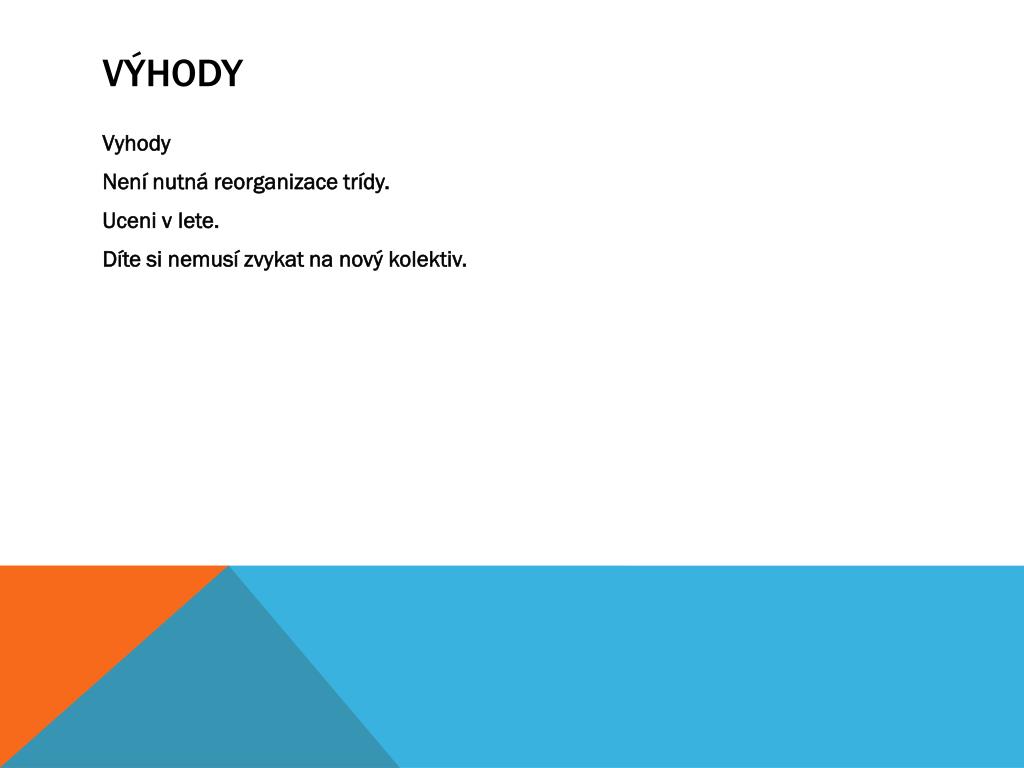 VÝHODY

Vyhody

Není nutná reorganizace trídy.

Uceni v lete.

Díte si nemusí zvykat na nový kolektiv.